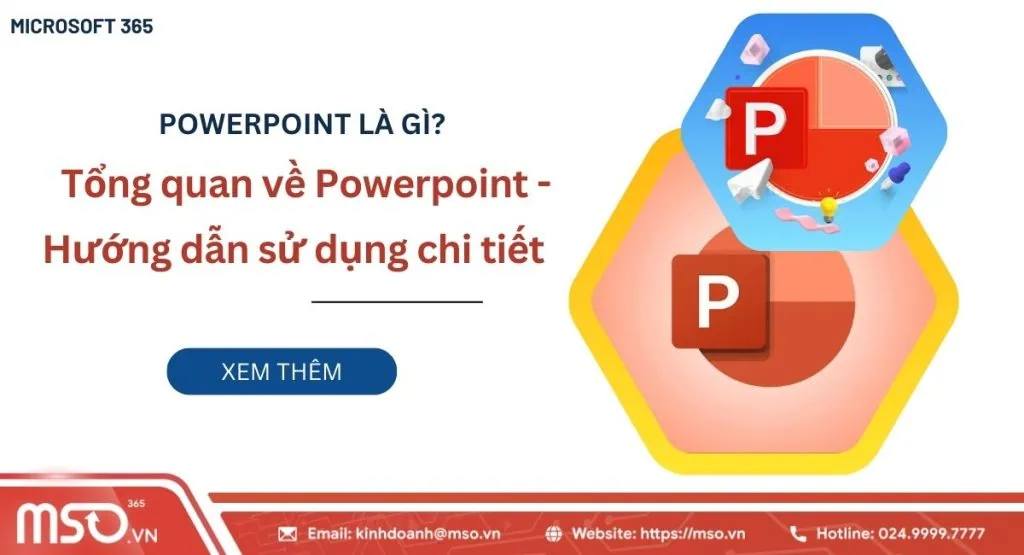 MICROSOFT 365

POWERPOINT LÀ GÌ?

Tổng quan về Powerpoint - Hướng dẫn sử dụng chi tiết

XEM THÊM

P

P

MSO 365 .VN

Email: kinhdoanh@mso.vn

Website: https://mso.vn

Hotline: 024.9999.7777